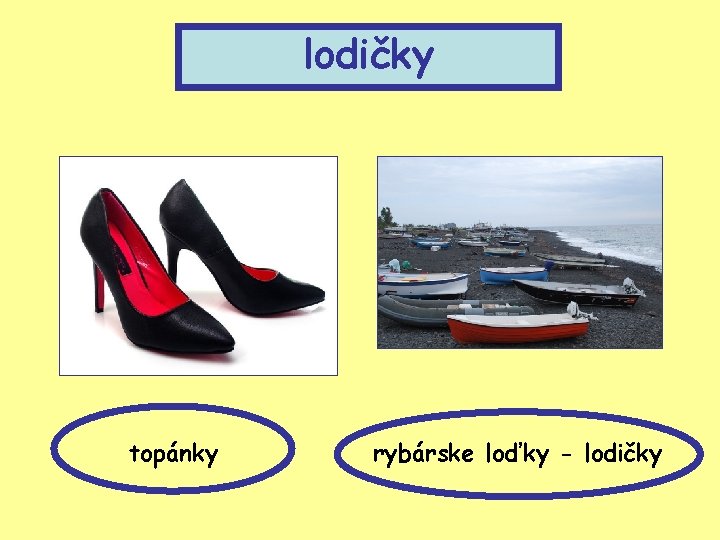 lodičky

topánky

rybárske loďky - lodičky